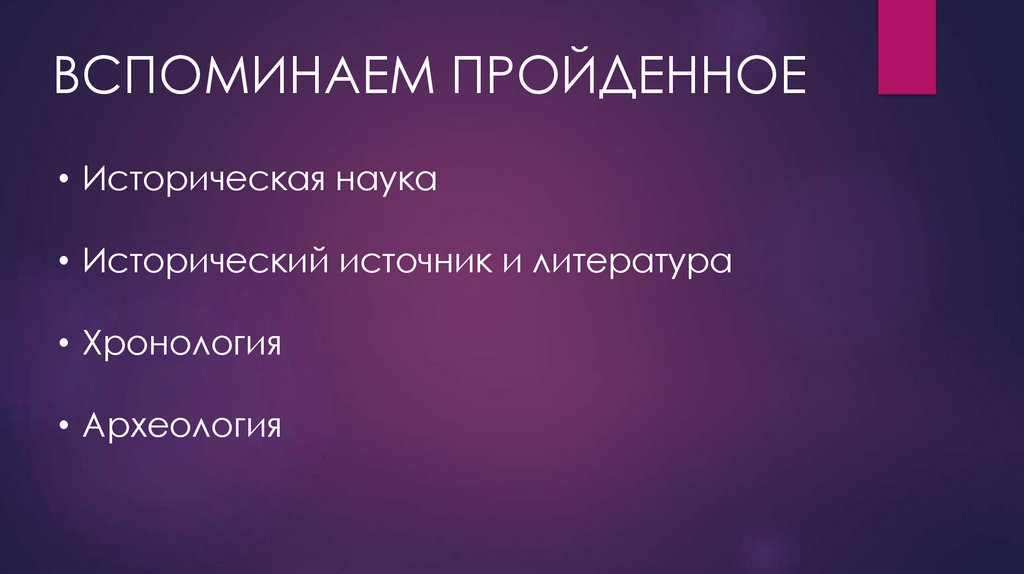 ВСПОМИНАЕМ ПРОЙДЕННОЕ

• Историческая наука

• Исторический источник и литература

• Хронология

• Археология